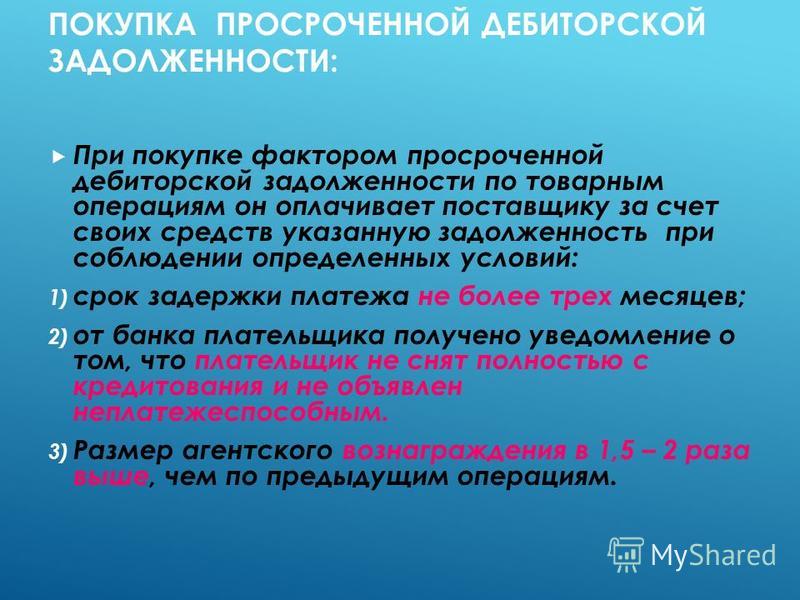 ПОКУПКА ПРОСРОЧЕННОЙ ДЕБИТОРСКОЙ ЗАДОЛЖЕННОСТИ:

При покупке фактором просроченной дебиторской задолженности по товарным операциям он оплачивает поставщику за счет своих средств указанную задолженность при соблюдении определенных условий:

1) срок задержки платежа не более трех месяцев;

2) от банка плательщика получено уведомление о том, что плательщик не снят полностью с кредитования и не объявлен неплатежеспособным.

3) Размер агентского вознаграждения в 1,5 – 2 раза выше, чем по предыдущим операциям.

MyShared